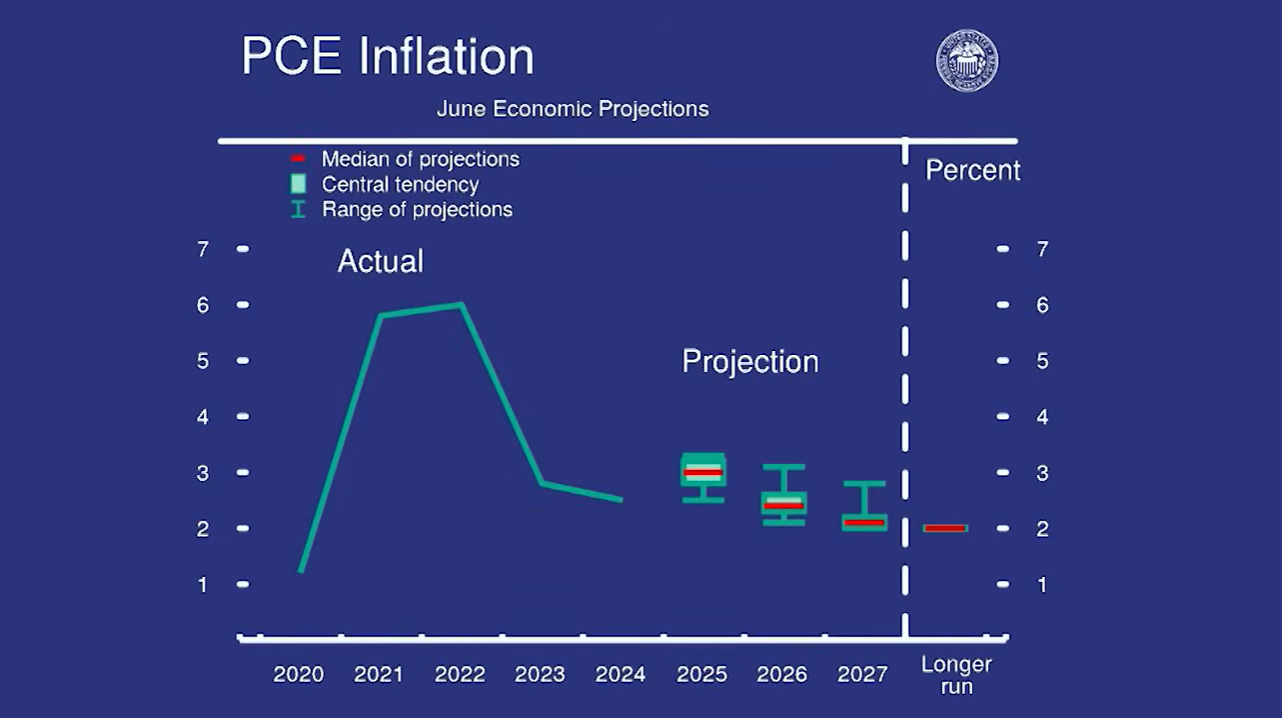 PCE Inflation

June Economic Projections

Median of projections
Central tendency
Range of projections

Percent

Actual

Projection

7
6
5
4
3
2
1

7
6
5
4
3
2
1

2020 2021 2022 2023 2024 2025 2026 2027 Longer run